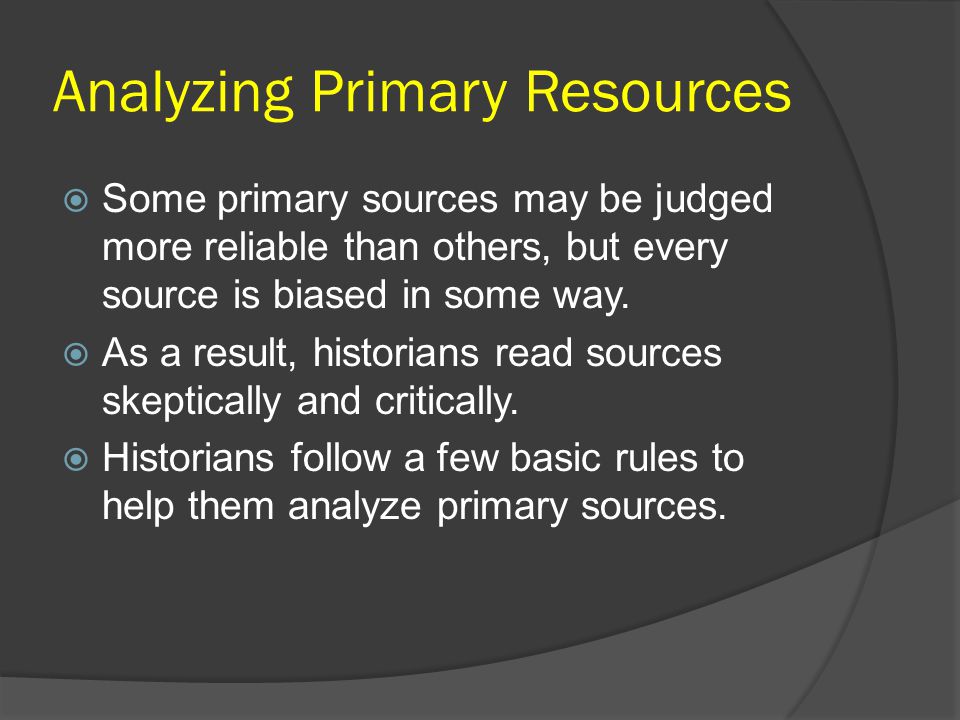 Analyzing Primary Resources

Some primary sources may be judged more reliable than others, but every source is biased in some way.

As a result, historians read sources skeptically and critically.

Historians follow a few basic rules to help them analyze primary sources.